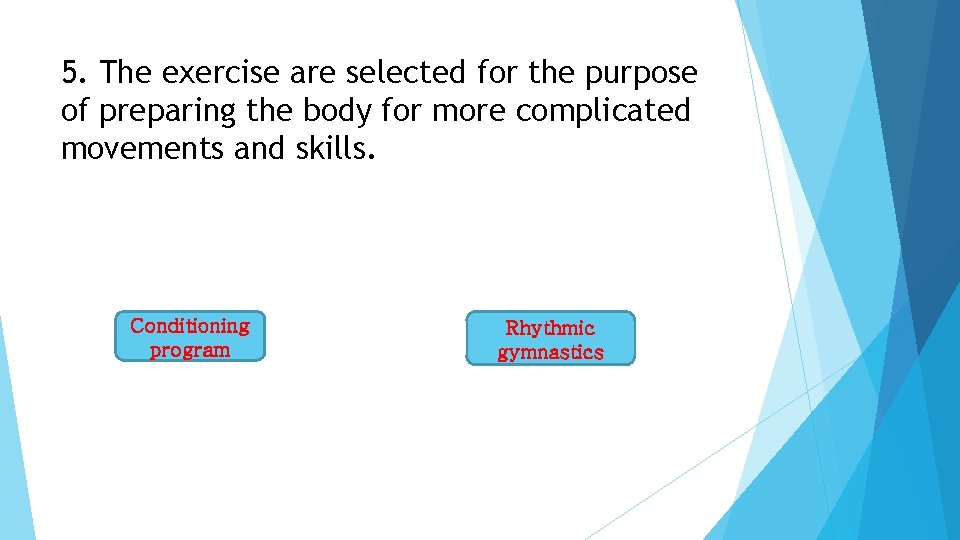 5. The exercise are selected for the purpose of preparing the body for more complicated movements and skills.

Conditioning program

Rhythmic gymnastics